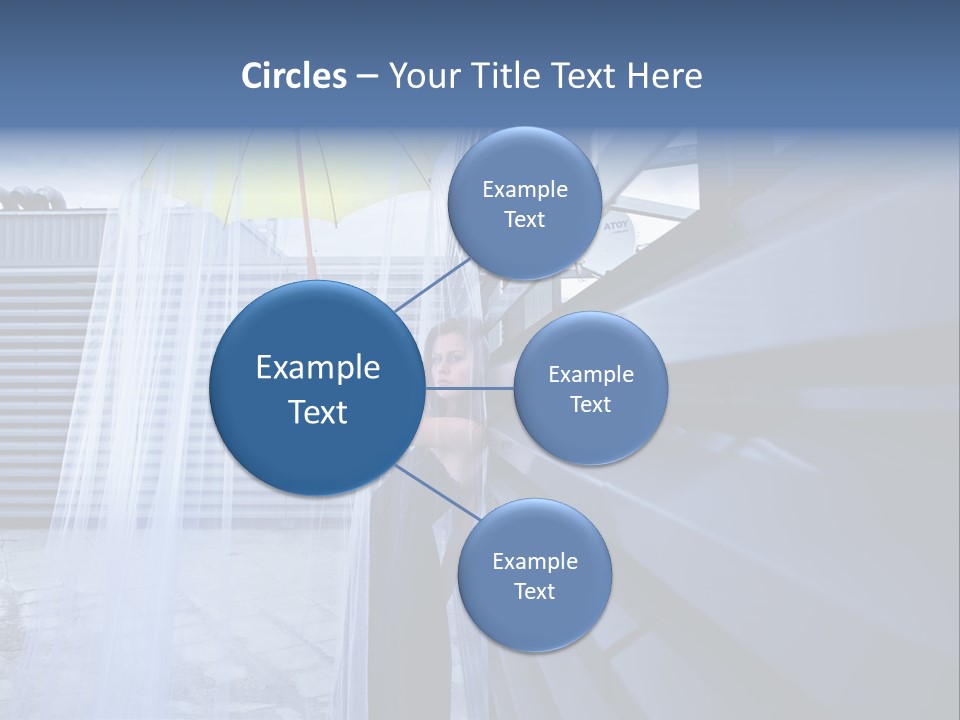 Circles – Your Title Text Here

Example Text

Example Text

Example Text

Example Text

ATOY